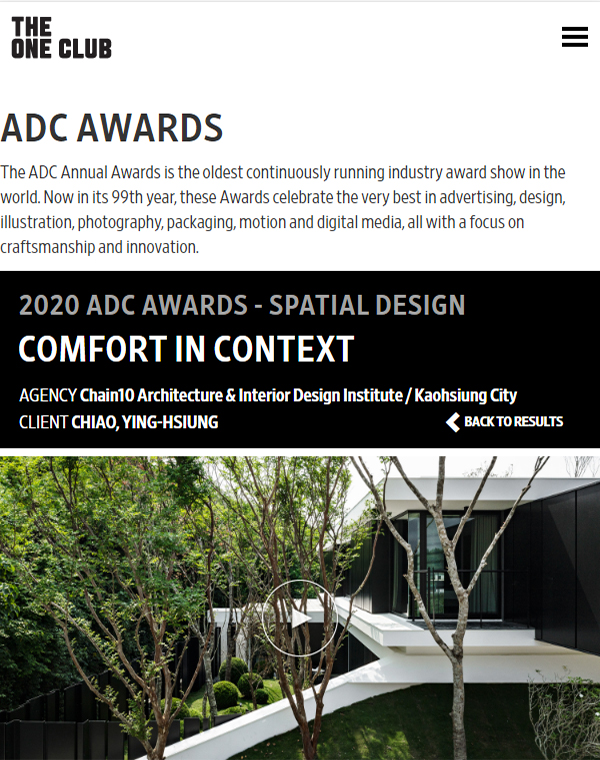 THE ONE CLUB

ADC AWARDS

The ADC Annual Awards is the oldest continuously running industry award show in the world. Now in its 99th year, these Awards celebrate the very best in advertising, design, illustration, photography, packaging, motion and digital media, all with a focus on craftsmanship and innovation.

2020 ADC AWARDS - SPATIAL DESIGN

COMFORT IN CONTEXT

AGENCY Chain10 Architecture & Interior Design Institute / Kaohsiung City
CLIENT CHIAO, YING-HSIUNG

BACK TO RESULTS